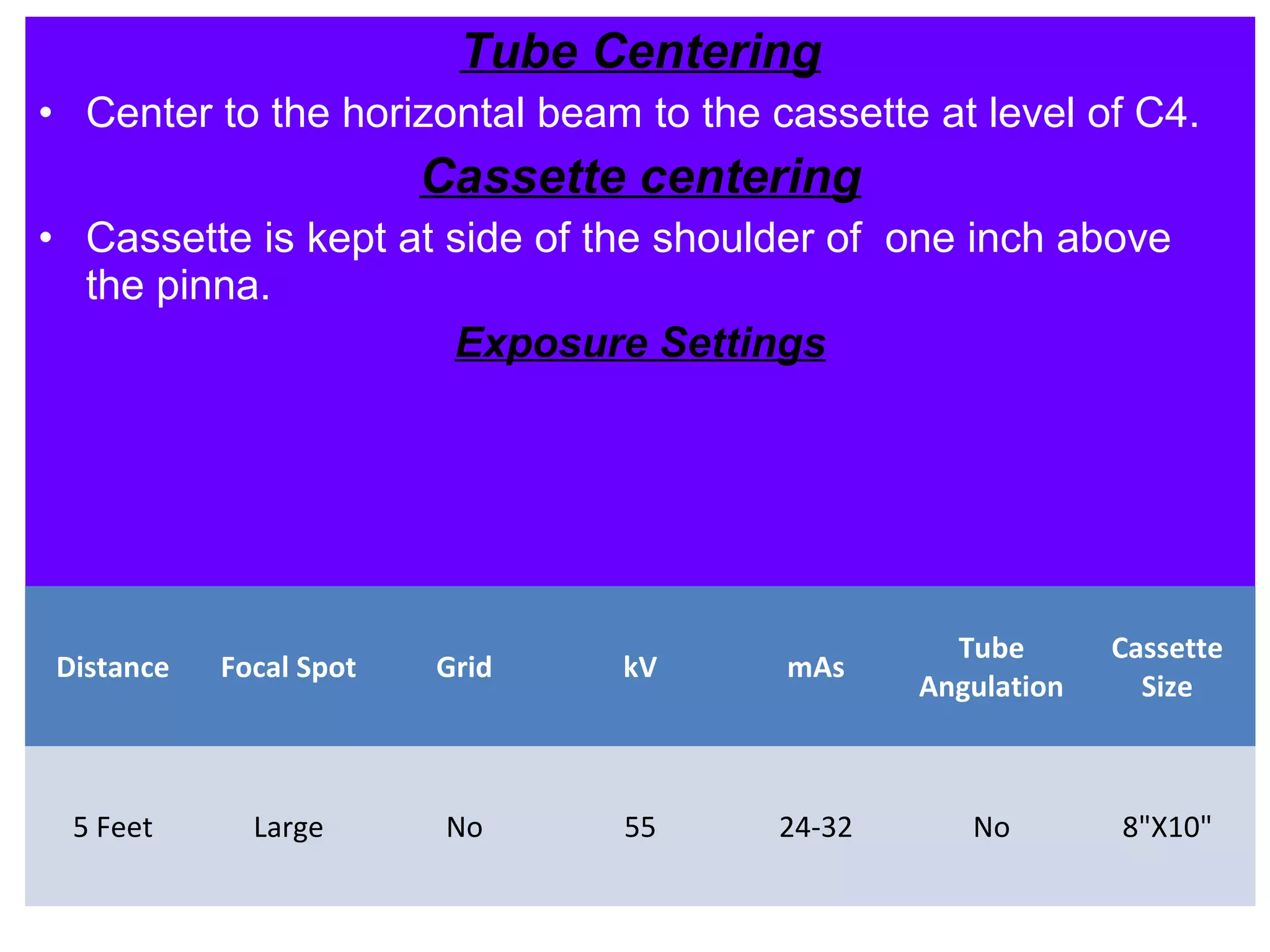 Tube Centering

• Center to the horizontal beam to the cassette at level of C4.

Cassette centering

• Cassette is kept at side of the shoulder of  one inch above the pinna.

Exposure Settings

| Distance | Focal Spot | Grid | kV | mAs | Tube Angulation | Cassette Size |
|---|---|---|---|---|---|---|
| 5 Feet | Large | No | 55 | 24-32 | No | 8"X10" |